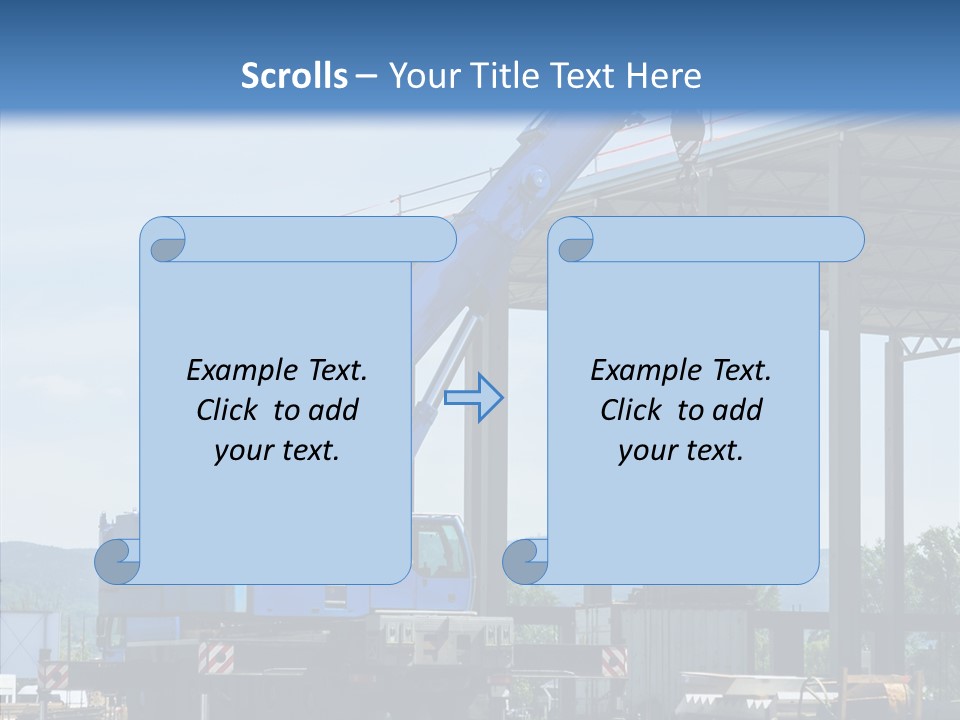 Scrolls – Your Title Text Here

Example Text. Click to add your text.

Example Text. Click to add your text.